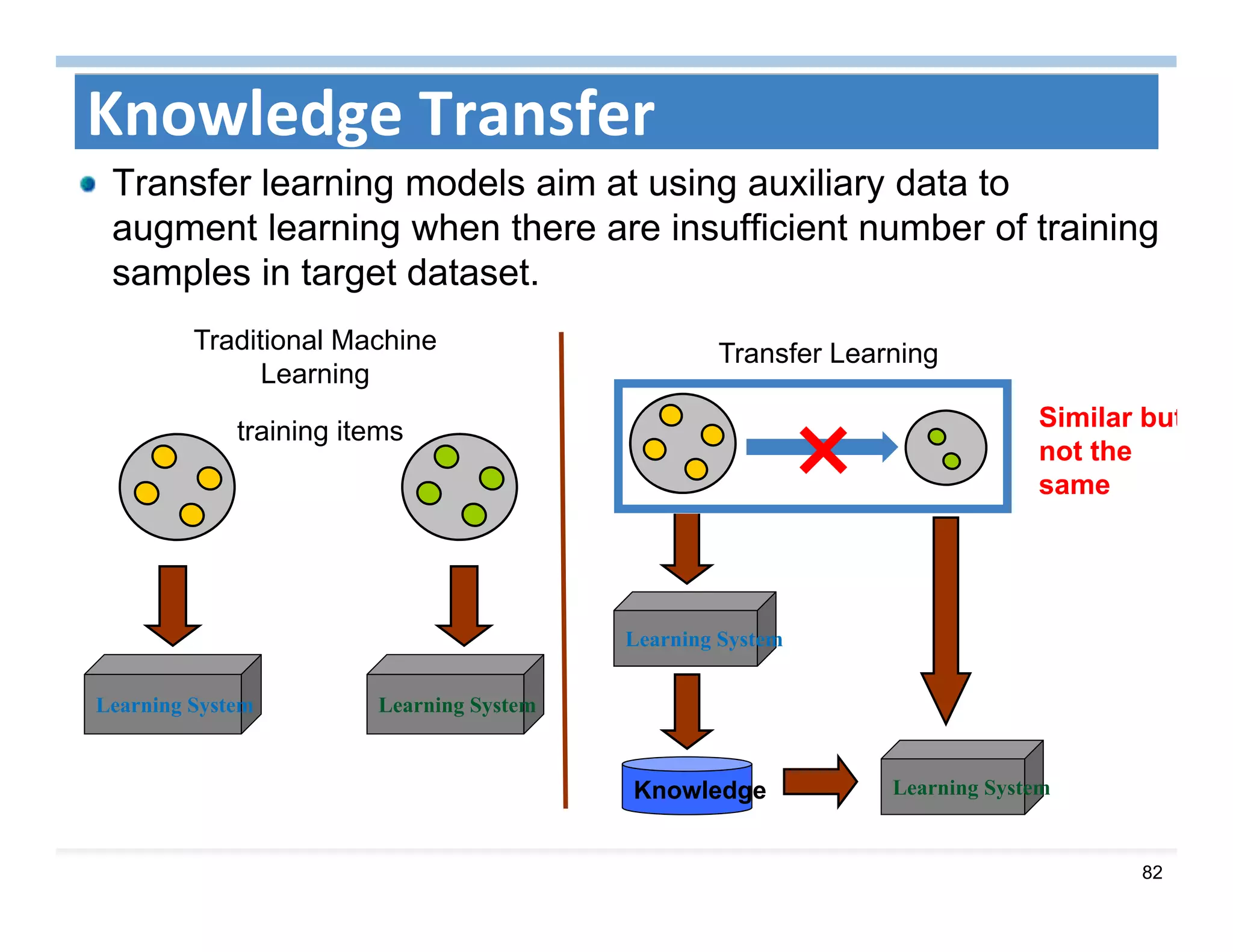 Knowledge Transfer

Transfer learning models aim at using auxiliary data to augment learning when there are insufficient number of training samples in target dataset.

Traditional Machine Learning

training items

Learning System

Learning System

Transfer Learning

Similar but not the same

Learning System

Knowledge

Learning System

82